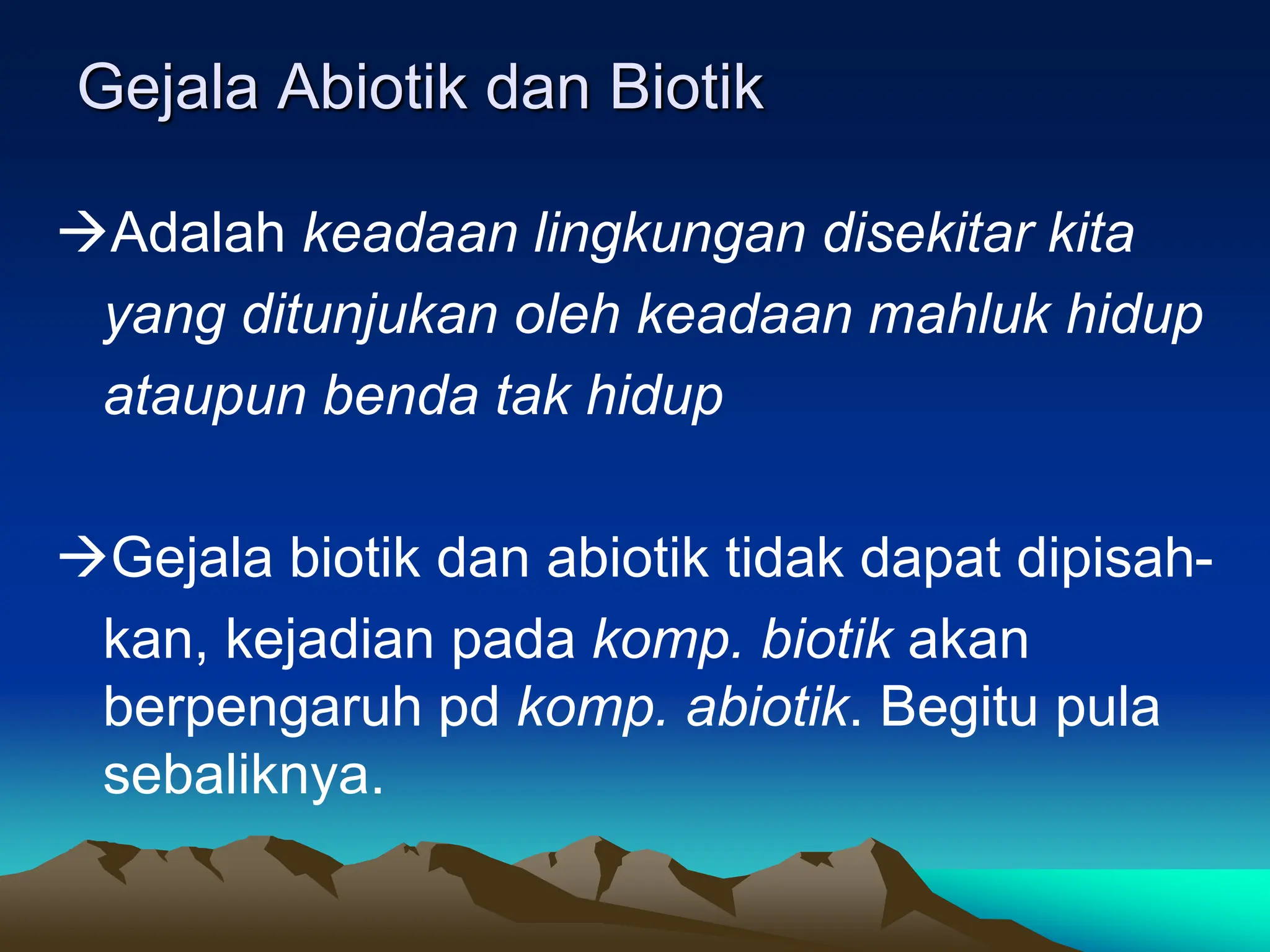 Gejala Abiotik dan Biotik

→Adalah keadaan lingkungan disekitar kita yang ditunjukan oleh keadaan mahluk hidup ataupun benda tak hidup

→Gejala biotik dan abiotik tidak dapat dipisahkan, kejadian pada komp. biotik akan berpengaruh pd komp. abiotik. Begitu pula sebaliknya.